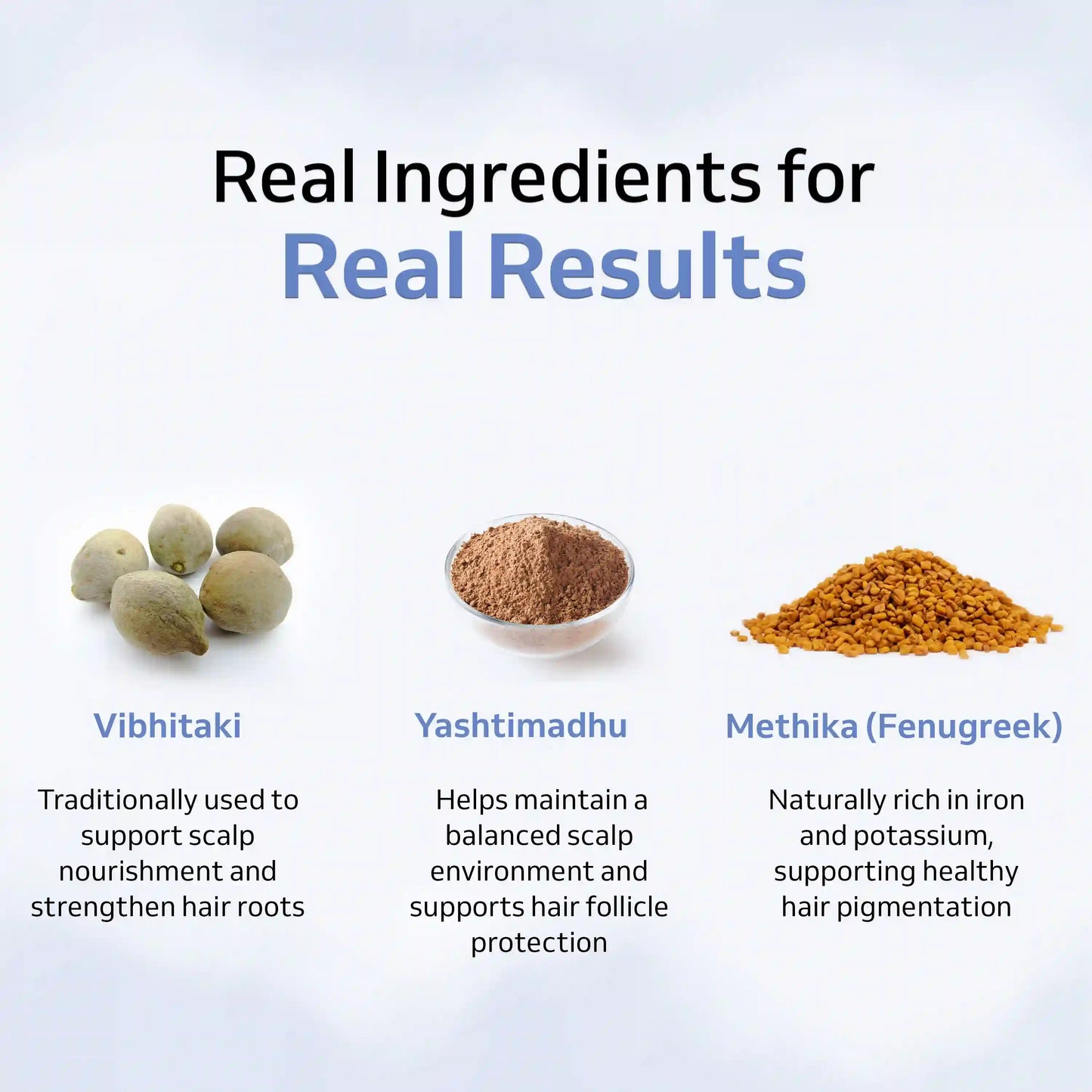 Real Ingredients for
Real Results

Vibhitaki

Traditionally used to support scalp nourishment and strengthen hair roots

Yashtimadhu

Helps maintain a balanced scalp environment and supports hair follicle protection

Methika (Fenugreek)

Naturally rich in iron and potassium, supporting healthy hair pigmentation